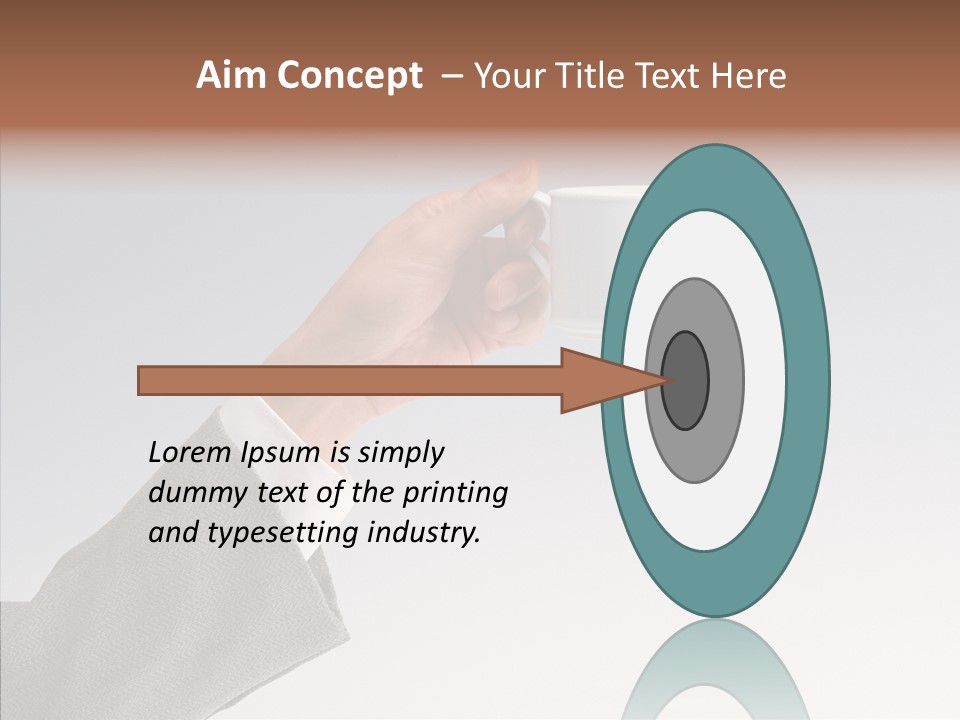 Aim Concept – Your Title Text Here

Lorem Ipsum is simply dummy text of the printing and typesetting industry.